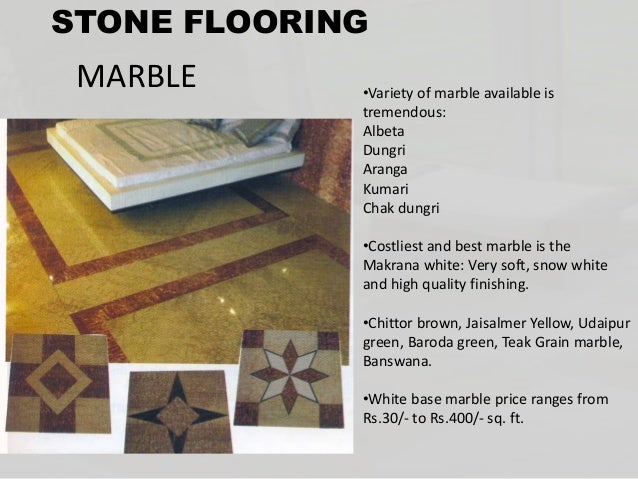 STONE FLOORING

MARBLE

•Variety of marble available is tremendous:
Albeta
Dungri
Aranga
Kumari
Chak dungri

•Costliest and best marble is the Makrana white: Very soft, snow white and high quality finishing.

•Chittor brown, Jaisalmer Yellow, Udaipur green, Baroda green, Teak Grain marble, Banswana.

•White base marble price ranges from Rs.30/- to Rs.400/- sq. ft.